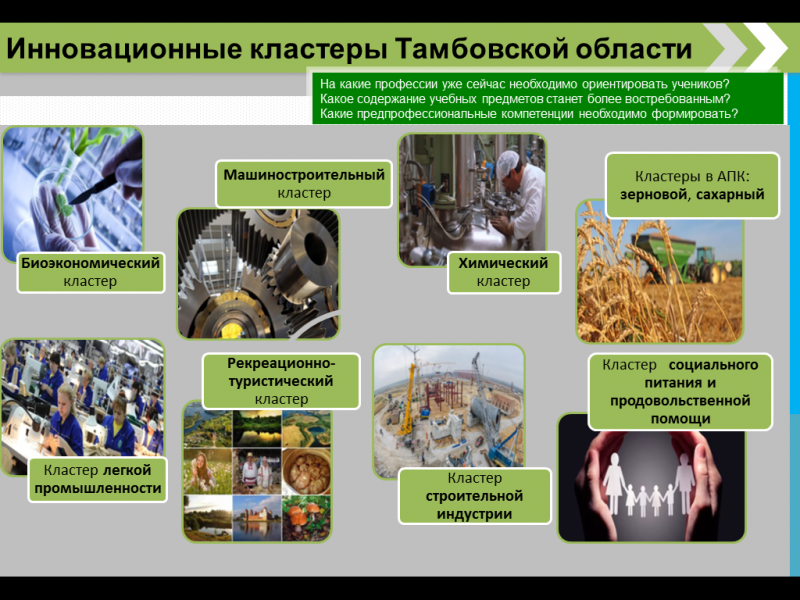 Инновационные кластеры Тамбовской области

На какие профессии уже сейчас необходимо ориентировать учеников?
Какое содержание учебных предметов станет более востребованным?
Какие предпрофессиональные компетенции необходимо формировать?

Биоэкономический кластер

Машиностроительный кластер

Химический кластер

Кластеры в АПК: зерновой, сахарный

Кластер легкой промышленности

Рекреационно-туристический кластер

Кластер строительной индустрии

Кластер социального питания и продовольственной помощи